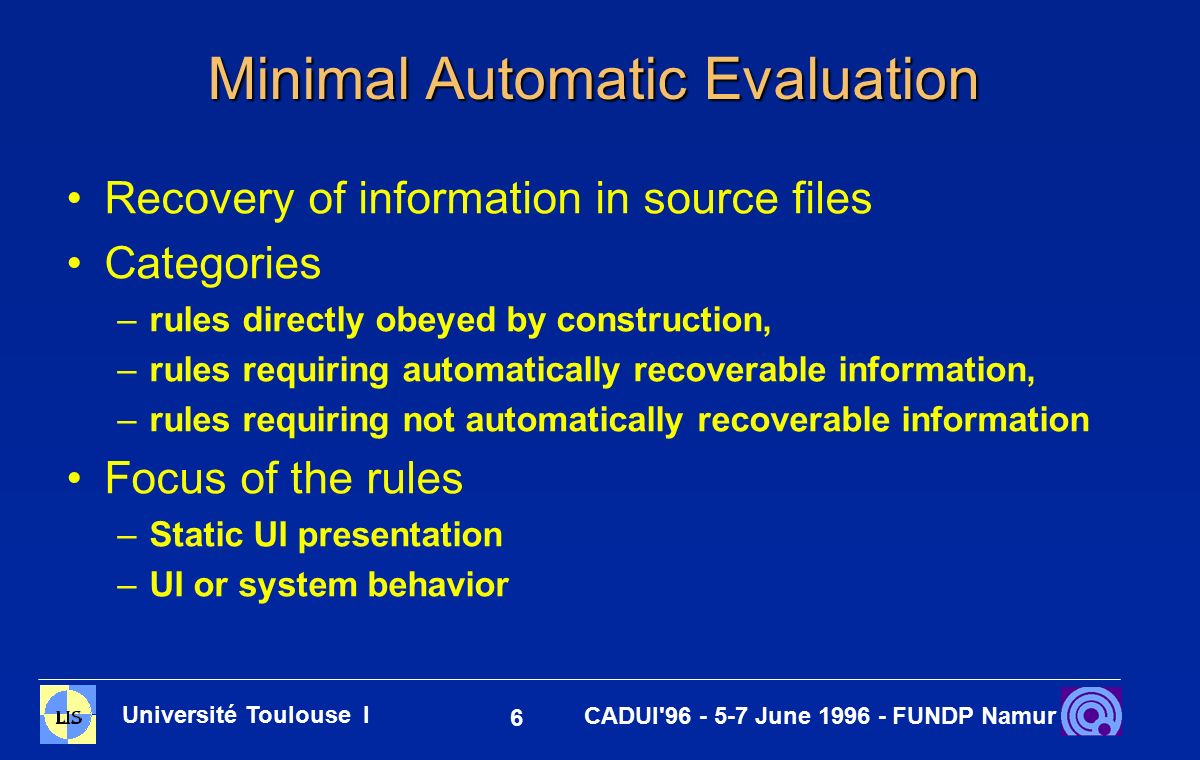 Minimal Automatic Evaluation

• Recovery of information in source files
• Categories
– rules directly obeyed by construction,
– rules requiring automatically recoverable information,
– rules requiring not automatically recoverable information
• Focus of the rules
– Static UI presentation
– UI or system behavior

LIS Université Toulouse I 6 CADUI'96 - 5-7 June 1996 - FUNDP Namur